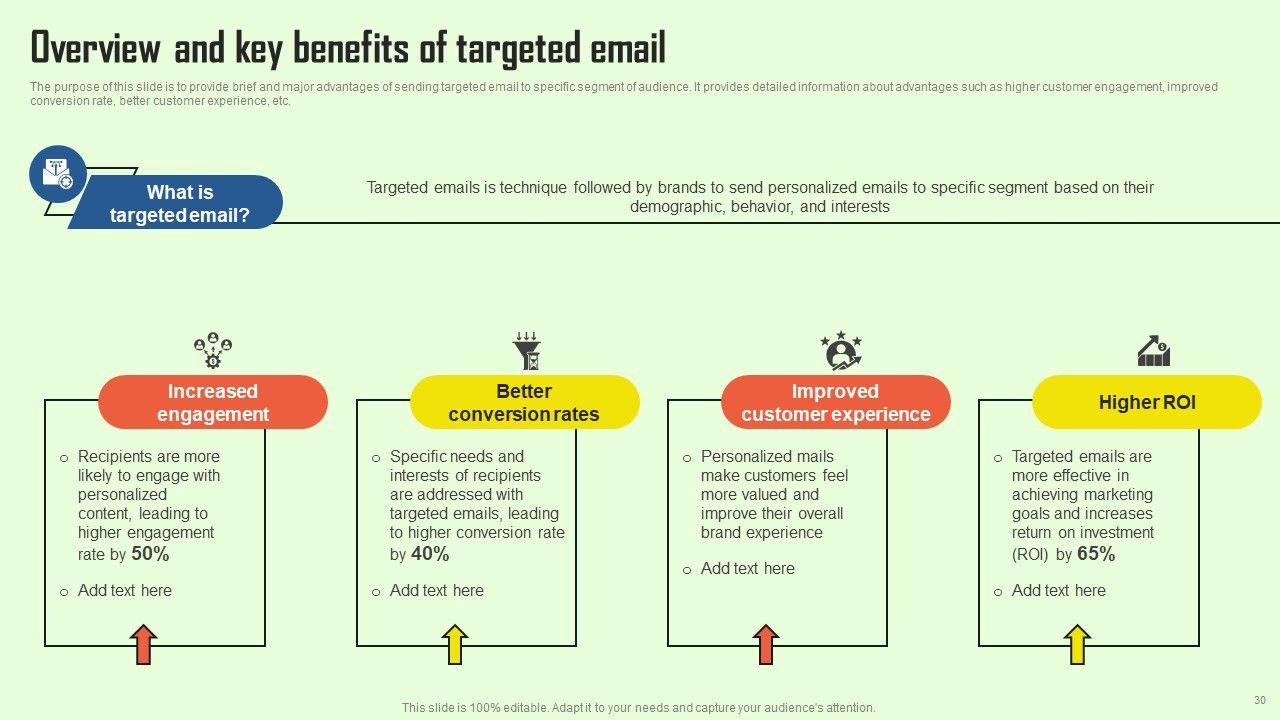 Overview and key benefits of targeted email

The purpose of this slide is to provide brief and major advantages of sending targeted email to specific segment of audience. It provides detailed information about advantages such as higher customer engagement, improved conversion rate, better customer experience, etc.

What is targeted email?

Targeted emails is technique followed by brands to send personalized emails to specific segment based on their demographic, behavior, and interests

Increased engagement

o Recipients are more likely to engage with personalized content, leading to higher engagement rate by 50%

o Add text here

Better conversion rates

o Specific needs and interests of recipients are addressed with targeted emails, leading to higher conversion rate by 40%

o Add text here

Improved customer experience

o Personalized mails make customers feel more valued and improve their overall brand experience

o Add text here

Higher ROI

o Targeted emails are more effective in achieving marketing goals and increases return on investment (ROI) by 65%

o Add text here

This slide is 100% editable. Adapt it to your needs and capture your audience's attention.

30